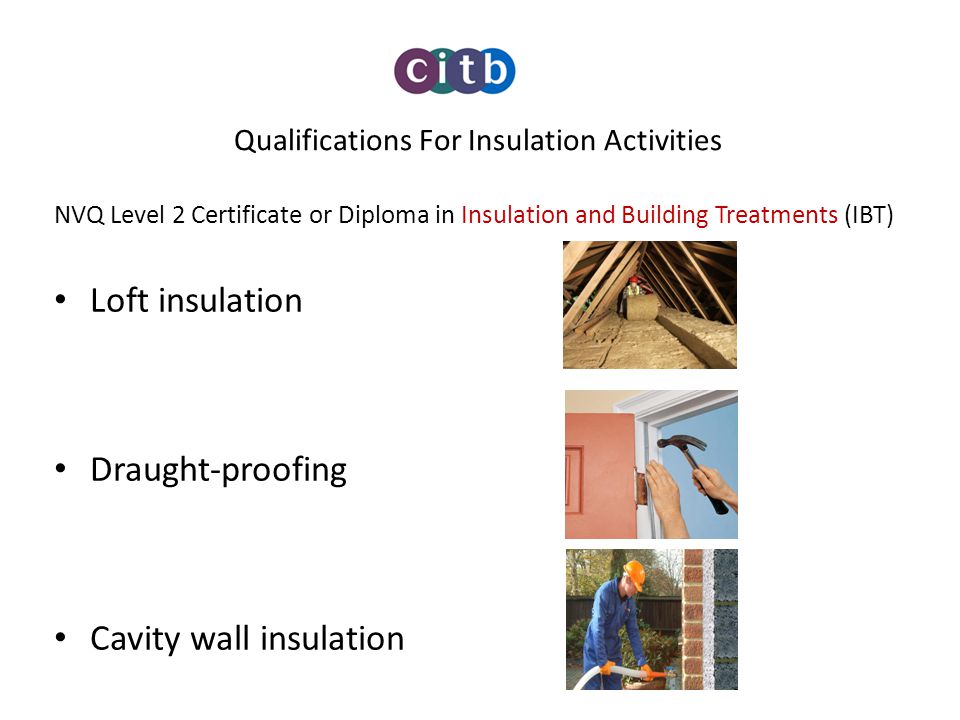 citb

Qualifications For Insulation Activities

NVQ Level 2 Certificate or Diploma in Insulation and Building Treatments (IBT)

• Loft insulation

• Draught-proofing

• Cavity wall insulation